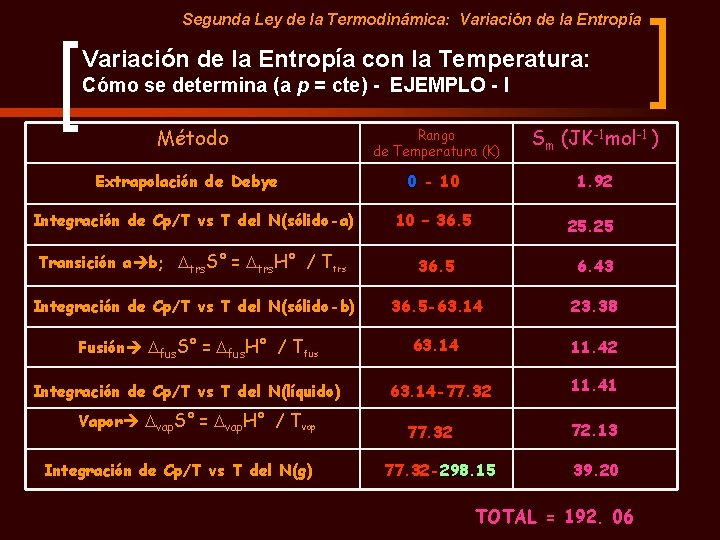 Segunda Ley de la Termodinámica: Variación de la Entropía

Variación de la Entropía con la Temperatura:
Cómo se determina (a $p$ = cte) - EJEMPLO - I

| Método | Rango de Temperatura (K) | $S_m$ ($JK^{-1}mol^{-1}$) |
|---|---|---|
| Extrapolación de Debye | 0 - 10 | 1.92 |
| Integración de Cp/T vs T del N(sólido-a) | 10 – 36.5 | 25.25 |
| Transición a→b; $\Delta_{trs}S° = \Delta_{trs}H° / T_{trs}$ | 36.5 | 6.43 |
| Integración de Cp/T vs T del N(sólido-b) | 36.5-63.14 | 23.38 |
| Fusión→ $\Delta_{fus}S° = \Delta_{fus}H° / T_{fus}$ | 63.14 | 11.42 |
| Integración de Cp/T vs T del N(líquido) | 63.14-77.32 | 11.41 |
| Vapor→ $\Delta_{vap}S° = \Delta_{vap}H° / T_{vap}$ | 77.32 | 72.13 |
| Integración de Cp/T vs T del N(g) | 77.32-298.15 | 39.20 |

TOTAL = 192. 06